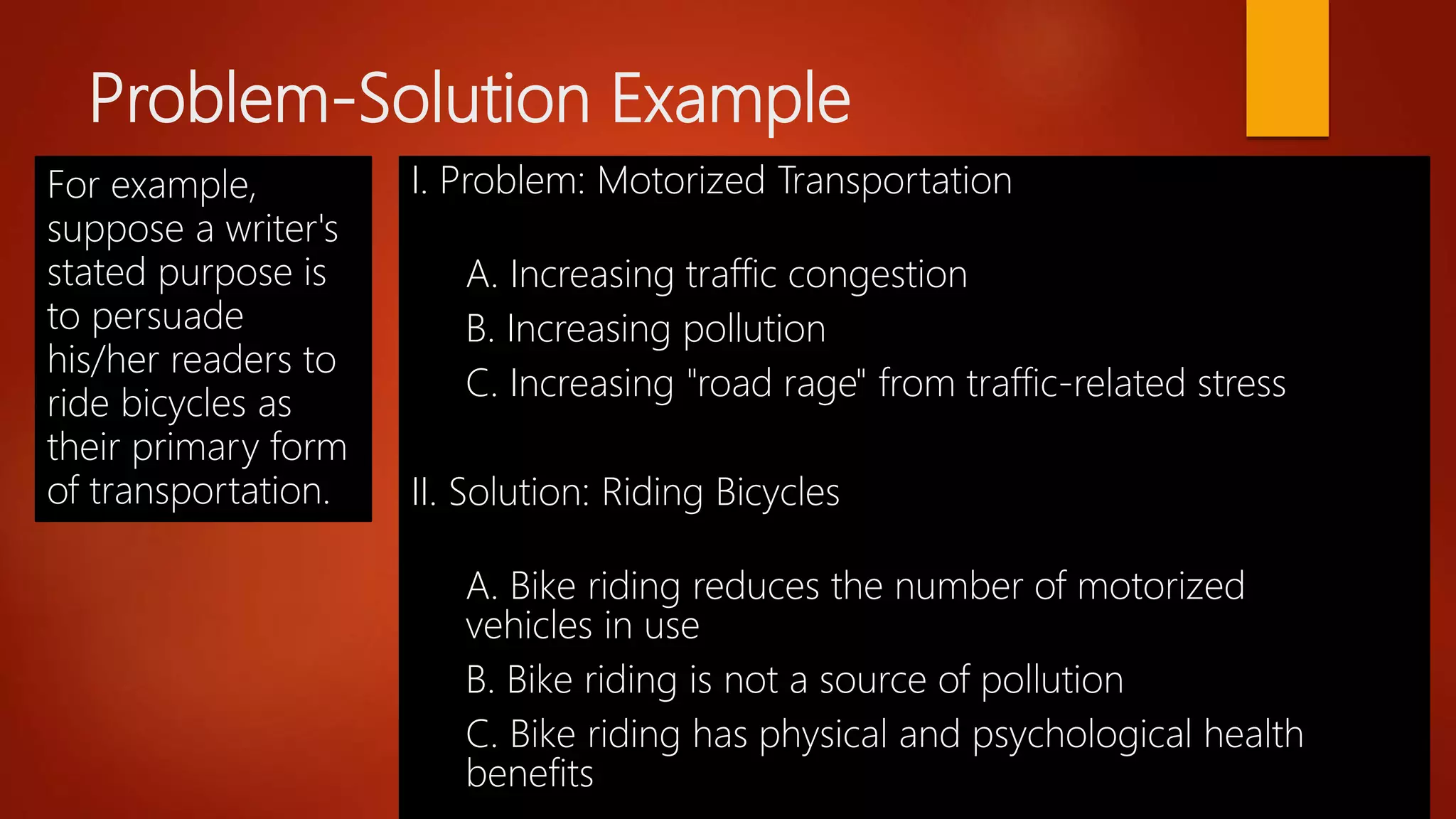 Problem-Solution Example

For example, suppose a writer's stated purpose is to persuade his/her readers to ride bicycles as their primary form of transportation.

I. Problem: Motorized Transportation

A. Increasing traffic congestion

B. Increasing pollution

C. Increasing "road rage" from traffic-related stress

II. Solution: Riding Bicycles

A. Bike riding reduces the number of motorized vehicles in use

B. Bike riding is not a source of pollution

C. Bike riding has physical and psychological health benefits